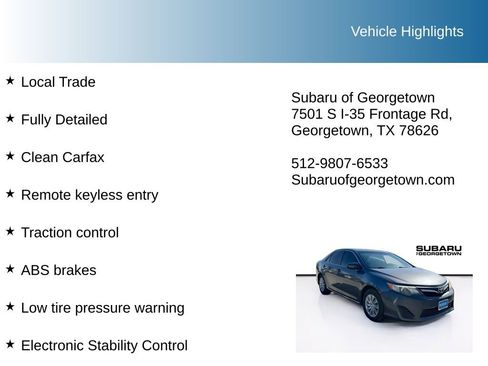 Vehicle Highlights

★ Local Trade

★ Fully Detailed

★ Clean Carfax

★ Remote keyless entry

★ Traction control

★ ABS brakes

★ Low tire pressure warning

★ Electronic Stability Control

Subaru of Georgetown
7501 S I-35 Frontage Rd,
Georgetown, TX 78626

512-9807-6533
Subaruofgeorgetown.com

SUBARU
OF GEORGETOWN